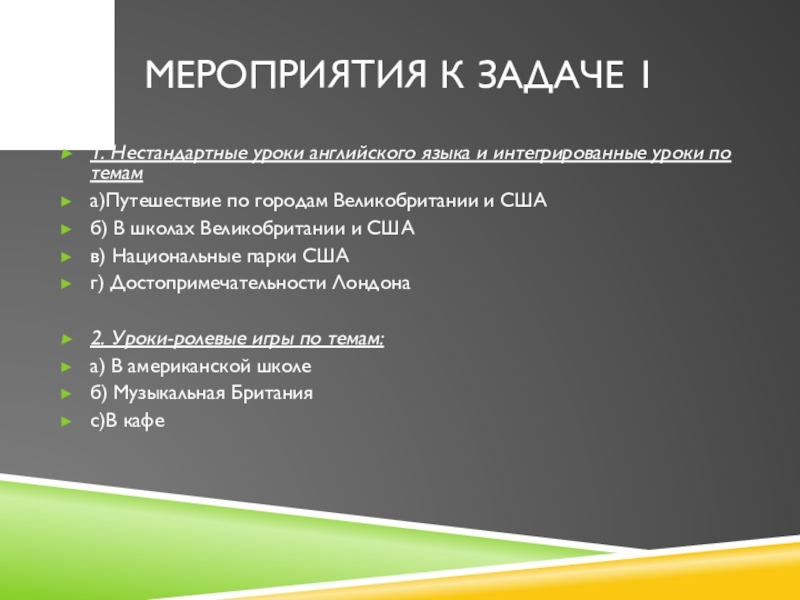 МЕРОПРИЯТИЯ К ЗАДАЧЕ 1

1. Нестандартные уроки английского языка и интегрированные уроки по темам
а)Путешествие по городам Великобритании и США
б) В школах Великобритании и США
в) Национальные парки США
г) Достопримечательности Лондона

2. Уроки-ролевые игры по темам:
а) В американской школе
б) Музыкальная Британия
с)В кафе